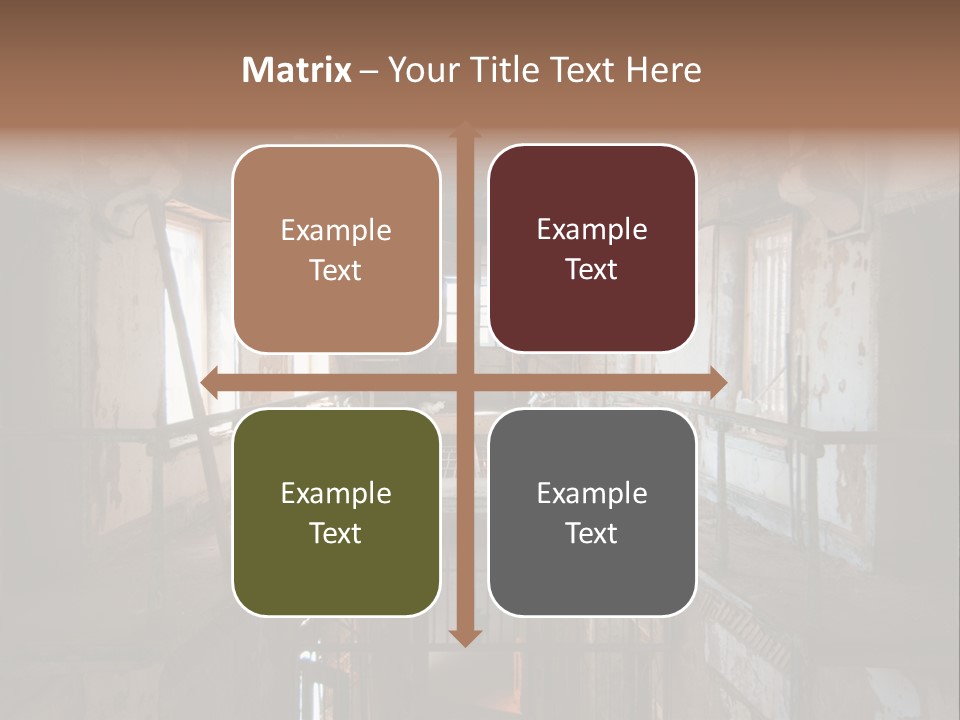 Matrix – Your Title Text Here

Example Text

Example Text

Example Text

Example Text